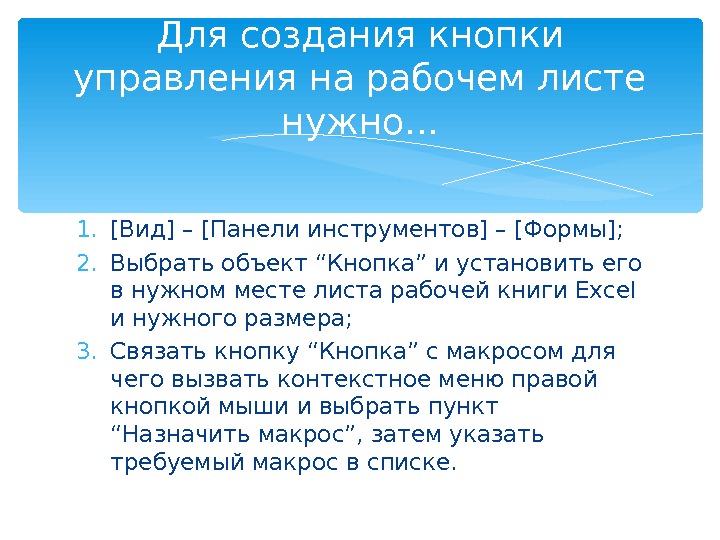 Для создания кнопки управления на рабочем листе нужно…

1. [Вид] – [Панели инструментов] – [Формы];
2. Выбрать объект “Кнопка” и установить его в нужном месте листа рабочей книги Excel и нужного размера;
3. Связать кнопку “Кнопка” с макросом для чего вызвать контекстное меню правой кнопкой мыши и выбрать пункт “Назначить макрос”, затем указать требуемый макрос в списке.